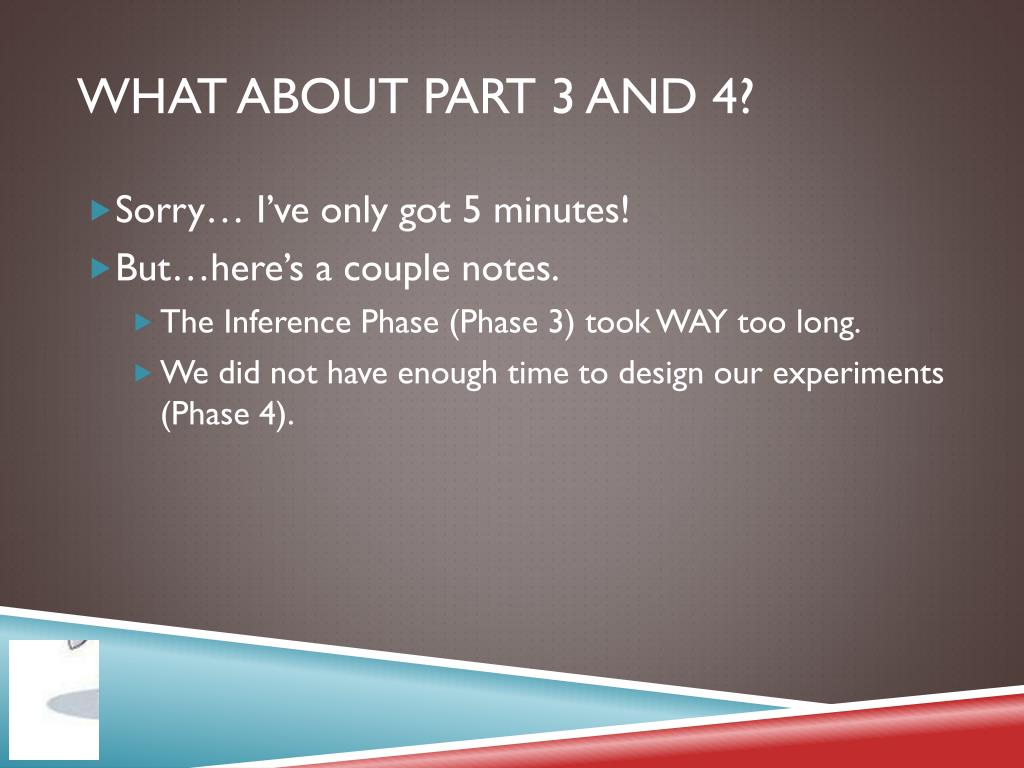 WHAT ABOUT PART 3 AND 4?

Sorry… I've only got 5 minutes!

But…here's a couple notes.

The Inference Phase (Phase 3) took WAY too long.

We did not have enough time to design our experiments (Phase 4).